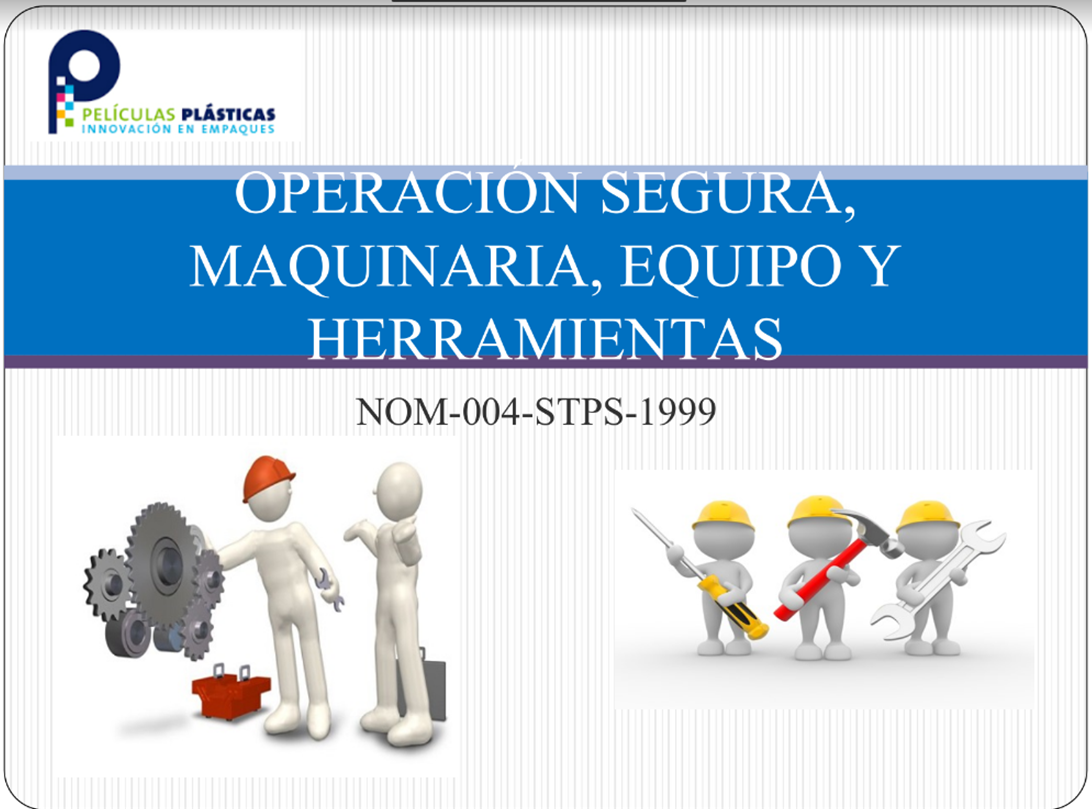 PELÍCULAS PLÁSTICAS
INNOVACIÓN EN EMPAQUES

OPERACIÓN SEGURA, MAQUINARIA, EQUIPO Y HERRAMIENTAS

NOM-004-STPS-1999